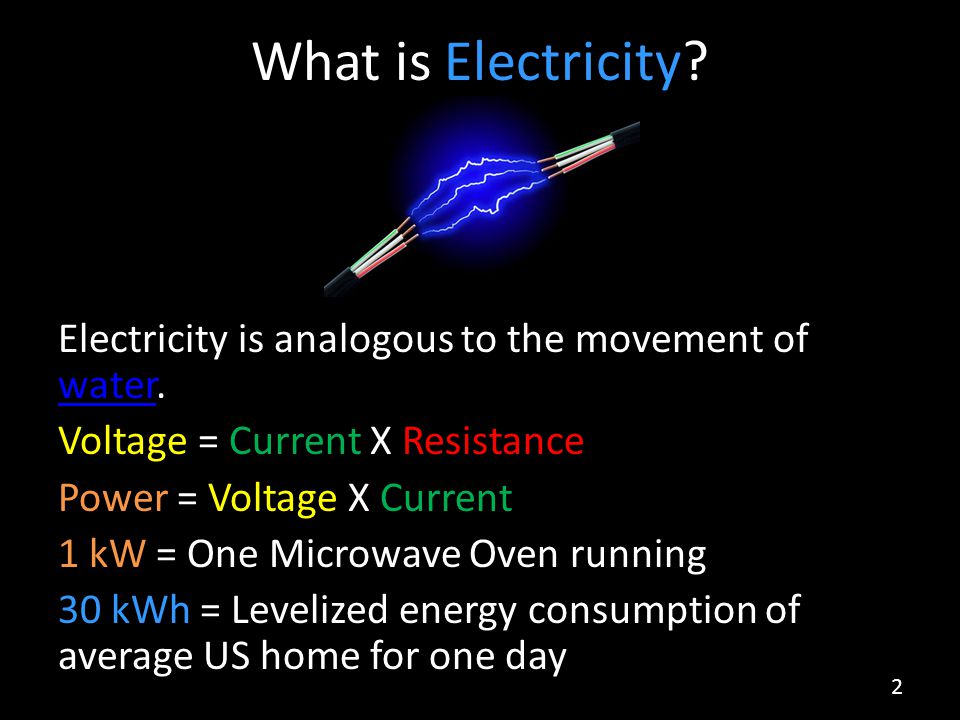 What is Electricity?

Electricity is analogous to the movement of water.

Voltage = Current X Resistance

Power = Voltage X Current

1 kW = One Microwave Oven running

30 kWh = Levelized energy consumption of average US home for one day

2